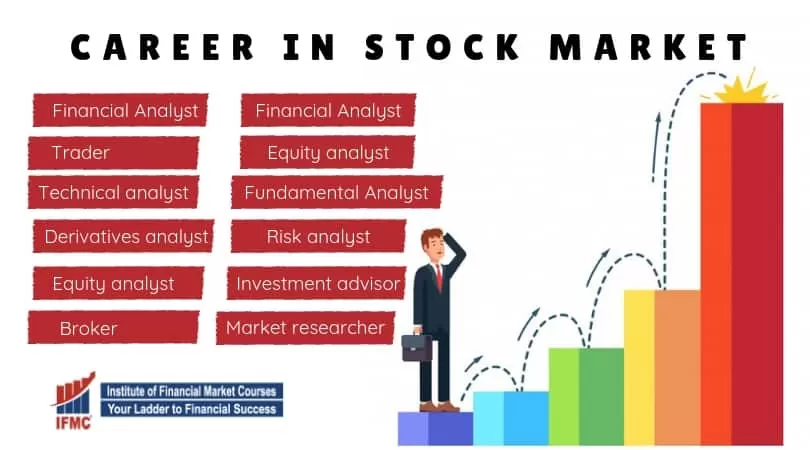 CAREER IN STOCK MARKET

Financial Analyst

Trader

Technical analyst

Derivatives analyst

Equity analyst

Broker

Financial Analyst

Equity analyst

Fundamental Analyst

Risk analyst

Investment advisor

Market researcher

IFMC

Institute of Financial Market Courses
Your Ladder to Financial Success